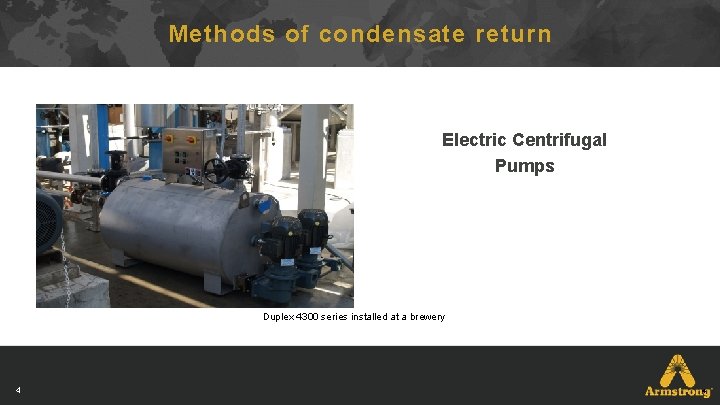 Methods of condensate return

Electric Centrifugal Pumps

Duplex 4300 series installed at a brewery

4

Armstrong